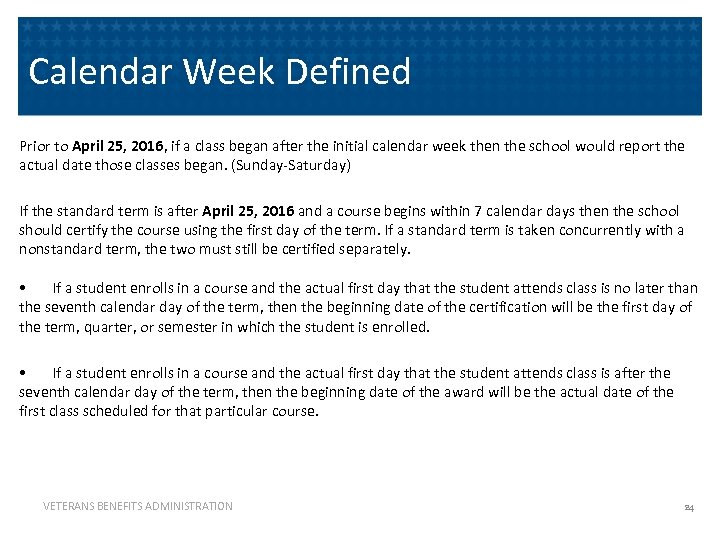 Calendar Week Defined

Prior to April 25, 2016, if a class began after the initial calendar week then the school would report the actual date those classes began. (Sunday-Saturday)

If the standard term is after April 25, 2016 and a course begins within 7 calendar days then the school should certify the course using the first day of the term. If a standard term is taken concurrently with a nonstandard term, the two must still be certified separately.

• If a student enrolls in a course and the actual first day that the student attends class is no later than the seventh calendar day of the term, then the beginning date of the certification will be the first day of the term, quarter, or semester in which the student is enrolled.

• If a student enrolls in a course and the actual first day that the student attends class is after the seventh calendar day of the term, then the beginning date of the award will be the actual date of the first class scheduled for that particular course.

VETERANS BENEFITS ADMINISTRATION

24